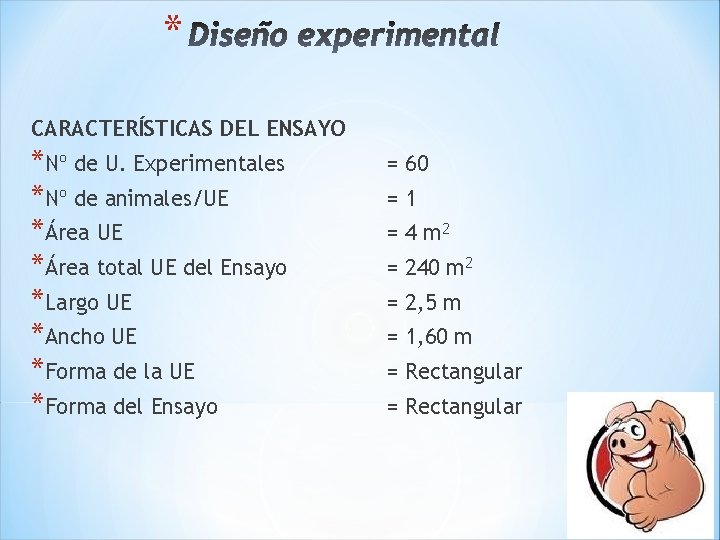 * Diseño experimental

CARACTERÍSTICAS DEL ENSAYO

*Nº de U. Experimentales = 60
*Nº de animales/UE = 1
*Área UE = 4 $m^2$
*Área total UE del Ensayo = 240 $m^2$
*Largo UE = 2,5 m
*Ancho UE = 1,60 m
*Forma de la UE = Rectangular
*Forma del Ensayo = Rectangular